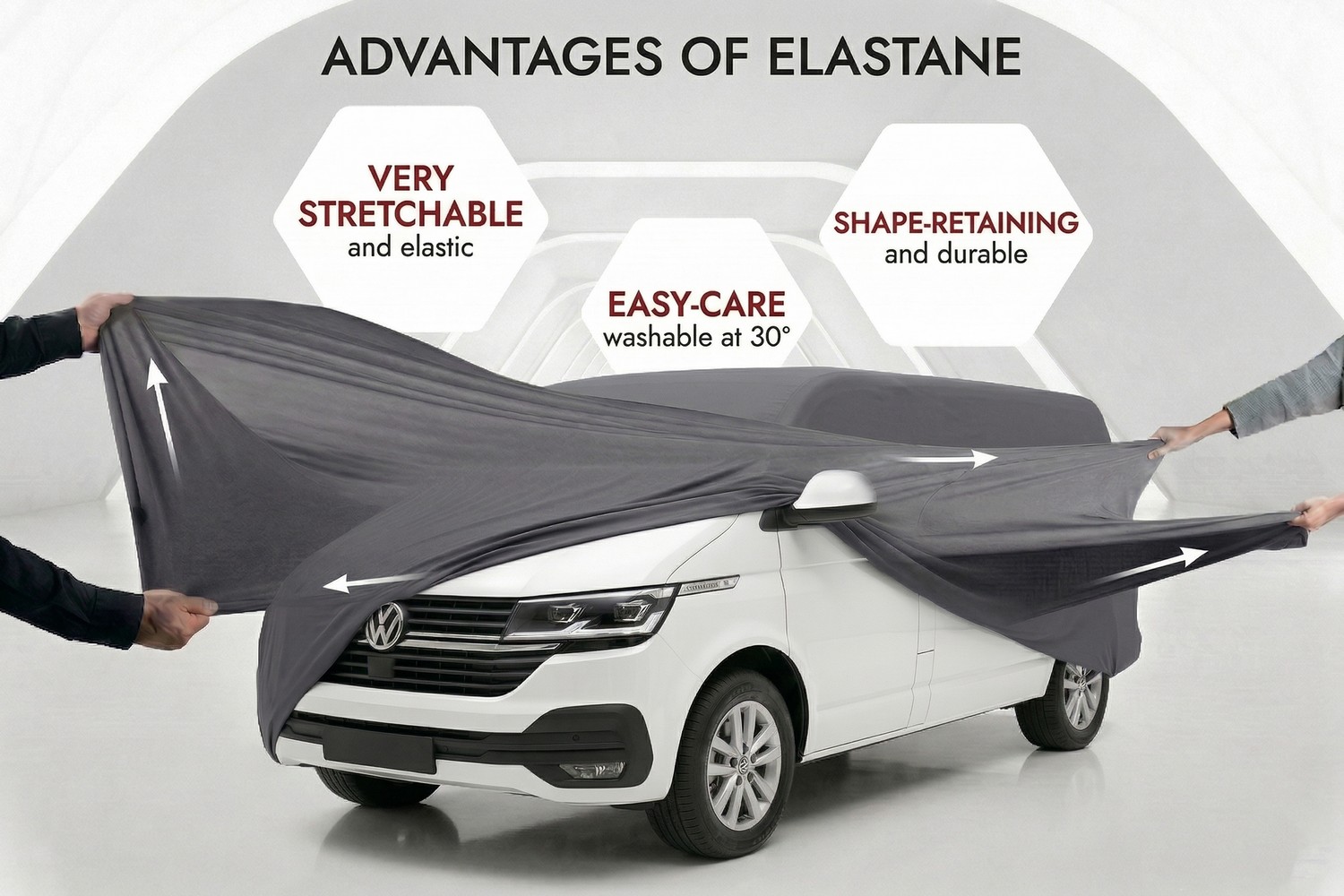 ADVANTAGES OF ELASTANE

VERY STRETCHABLE
and elastic

EASY-CARE
washable at 30°

SHAPE-RETAINING
and durable